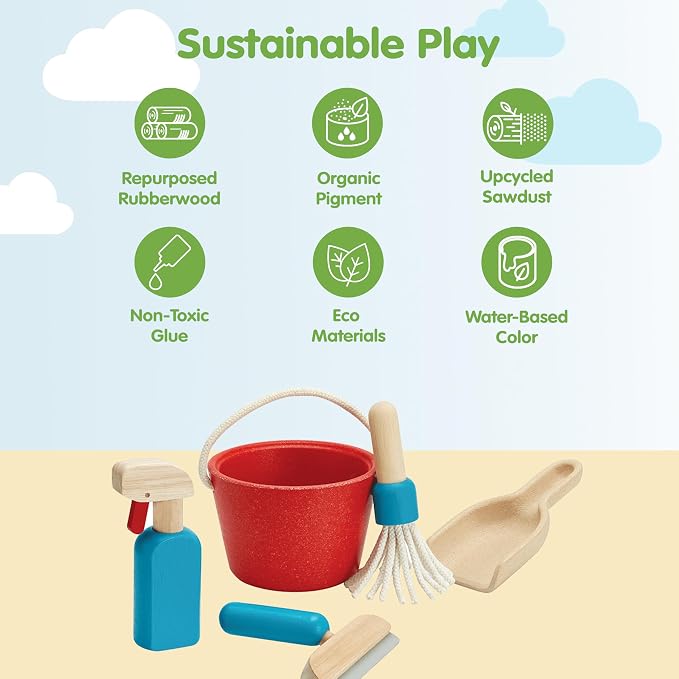 Sustainable Play

Repurposed Rubberwood

Organic Pigment

Upcycled Sawdust

Non-Toxic Glue

Eco Materials

Water-Based Color